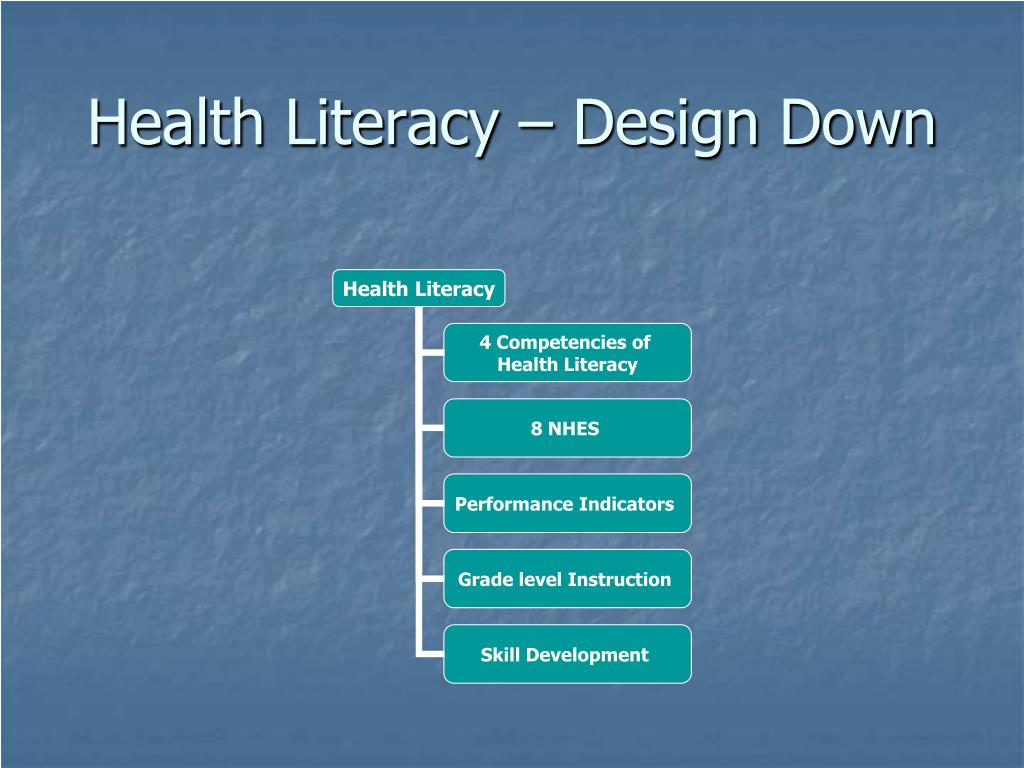 Health Literacy – Design Down

Health Literacy

4 Competencies of Health Literacy

8 NHES

Performance Indicators

Grade level Instruction

Skill Development